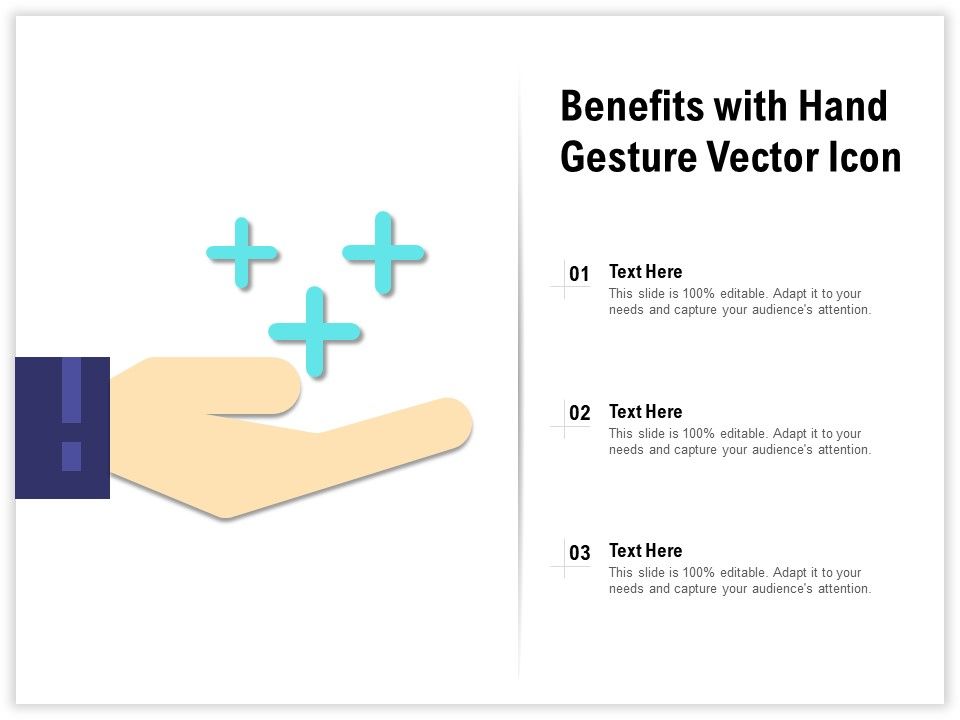 Benefits with Hand Gesture Vector Icon

01 Text Here
This slide is 100% editable. Adapt it to your needs and capture your audience's attention.

02 Text Here
This slide is 100% editable. Adapt it to your needs and capture your audience's attention.

03 Text Here
This slide is 100% editable. Adapt it to your needs and capture your audience's attention.